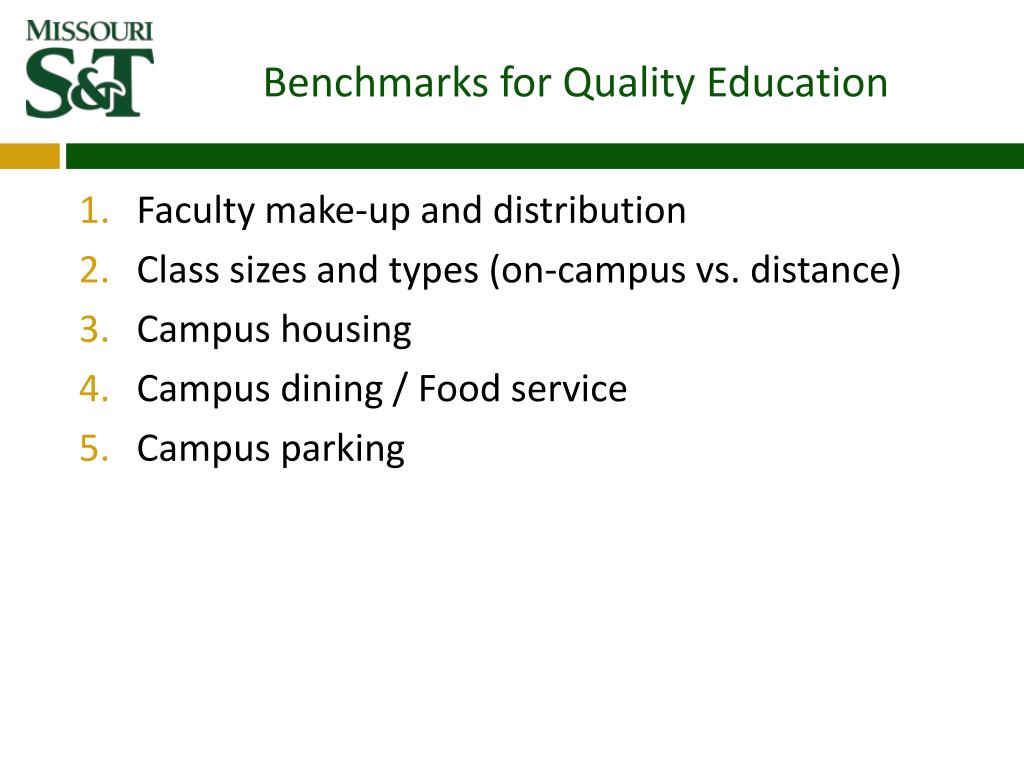 MISSOURI S&T

Benchmarks for Quality Education

1. Faculty make-up and distribution
2. Class sizes and types (on-campus vs. distance)
3. Campus housing
4. Campus dining / Food service
5. Campus parking